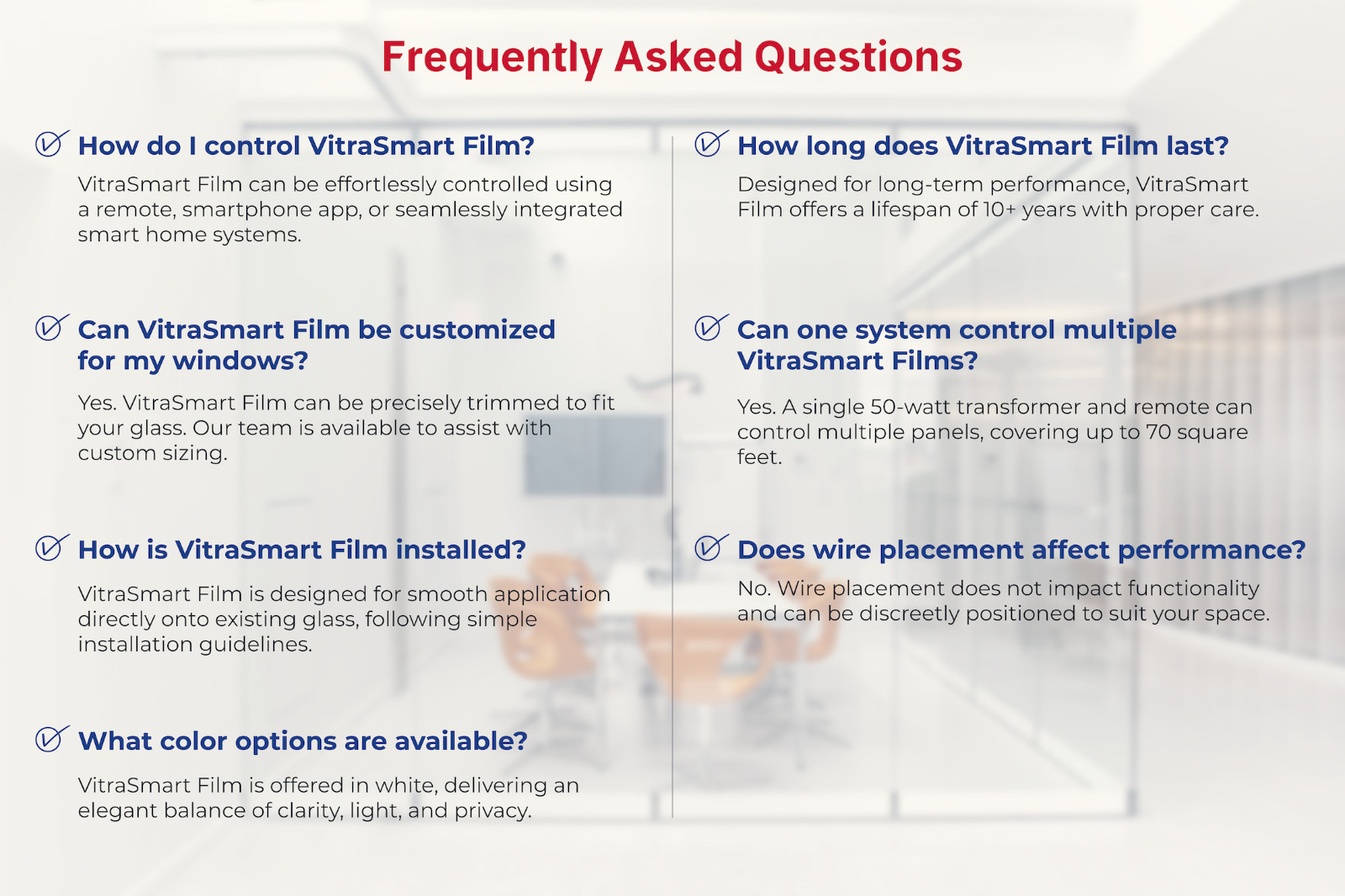 Frequently Asked Questions

How do I control VitraSmart Film?

VitraSmart Film can be effortlessly controlled using a remote, smartphone app, or seamlessly integrated smart home systems.

Can VitraSmart Film be customized for my windows?

Yes. VitraSmart Film can be precisely trimmed to fit your glass. Our team is available to assist with custom sizing.

How is VitraSmart Film installed?

VitraSmart Film is designed for smooth application directly onto existing glass, following simple installation guidelines.

What color options are available?

VitraSmart Film is offered in white, delivering an elegant balance of clarity, light, and privacy.

How long does VitraSmart Film last?

Designed for long-term performance, VitraSmart Film offers a lifespan of 10+ years with proper care.

Can one system control multiple VitraSmart Films?

Yes. A single 50-watt transformer and remote can control multiple panels, covering up to 70 square feet.

Does wire placement affect performance?

No. Wire placement does not impact functionality and can be discreetly positioned to suit your space.